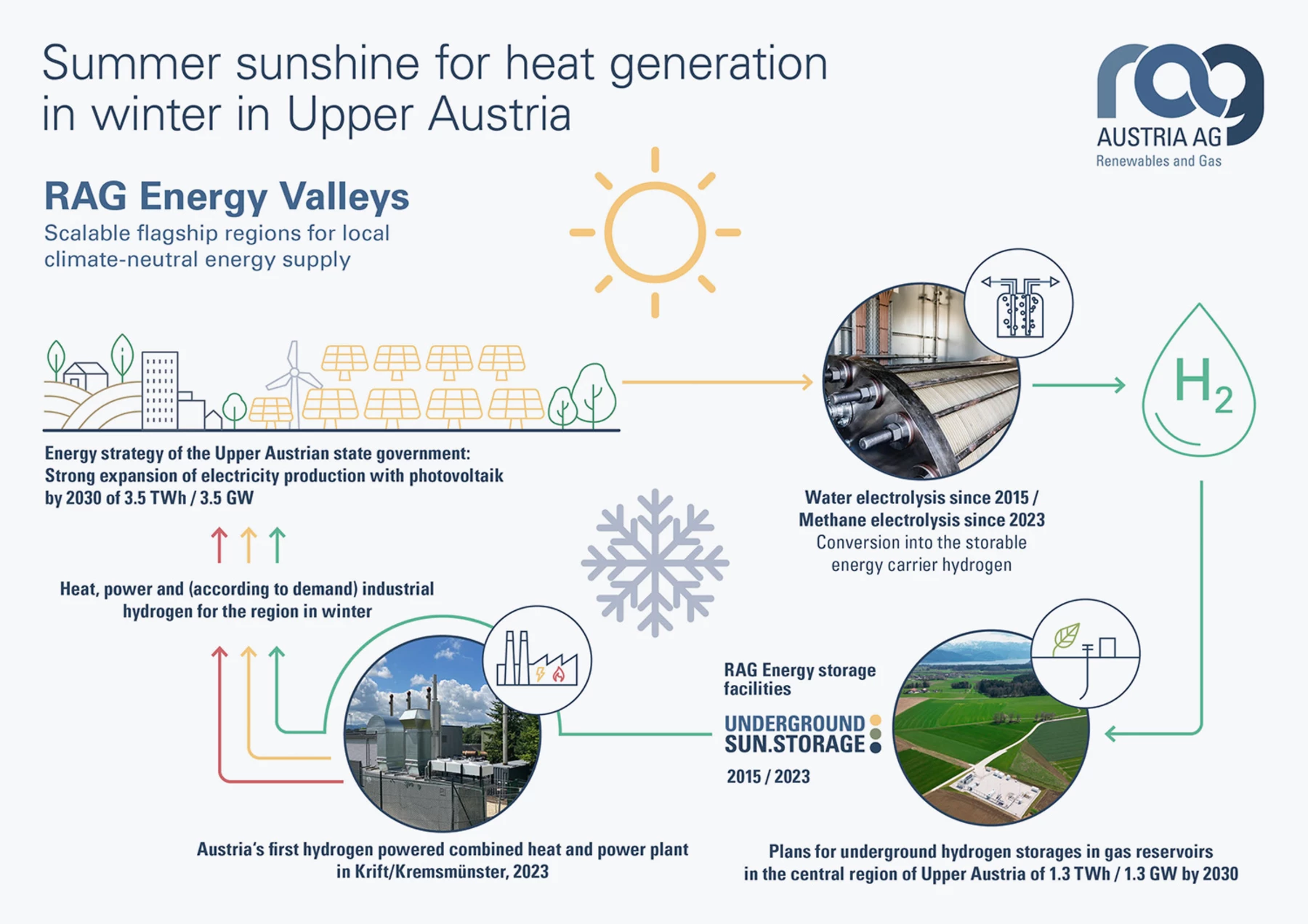 Summer sunshine for heat generation in winter in Upper Austria

rag
AUSTRIA AG
Renewables and Gas

RAG Energy Valleys
Scalable flagship regions for local climate-neutral energy supply

Energy strategy of the Upper Austrian state government: Strong expansion of electricity production with photovoltaik by 2030 of 3.5 TWh / 3.5 GW

$H_2$

Water electrolysis since 2015 / Methane electrolysis since 2023
Conversion into the storable energy carrier hydrogen

Heat, power and (according to demand) industrial hydrogen for the region in winter

RAG Energy storage facilities
UNDERGROUND SUN.STORAGE
2015 / 2023

Austria's first hydrogen powered combined heat and power plant in Krift/Kremsmünster, 2023

Plans for underground hydrogen storages in gas reservoirs in the central region of Upper Austria of 1.3 TWh / 1.3 GW by 2030